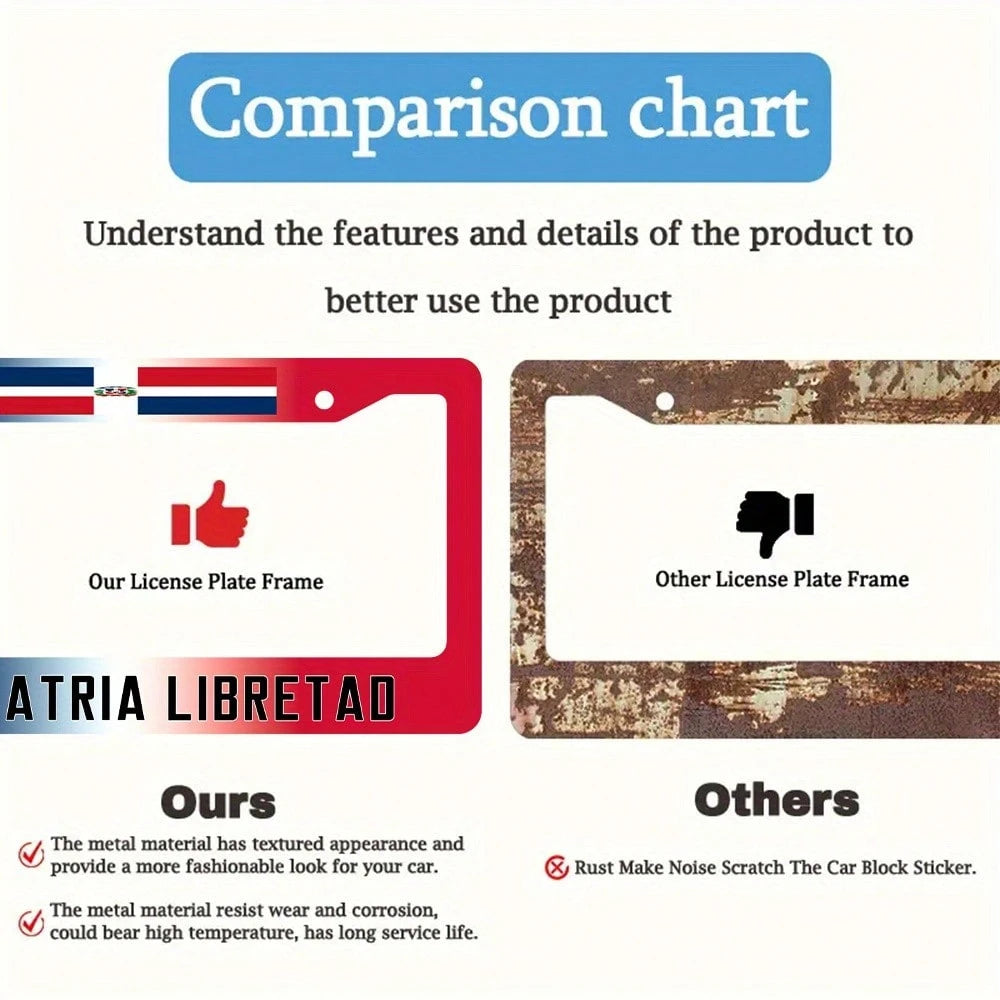 Comparison chart

Understand the features and details of the product to better use the product

Our License Plate Frame

ATRIA LIBRETAD

Other License Plate Frame

Ours

The metal material has textured appearance and provide a more fashionable look for your car.

The metal material resist wear and corrosion, could bear high temperature, has long service life.

Others

Rust Make Noise Scratch The Car Block Sticker.